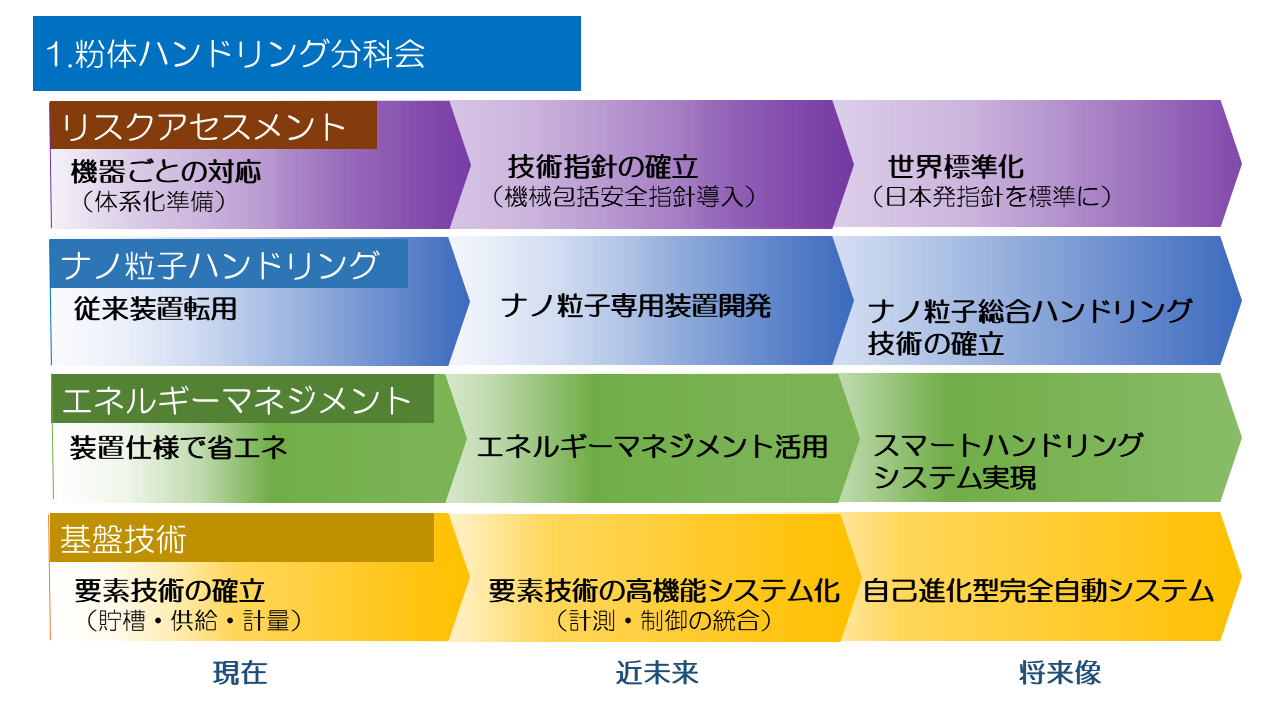 1.粉体ハンドリング分科会

リスクアセスメント

機器ごとの対応
（体系化準備）

技術指針の確立
（機械包括安全指針導入）

世界標準化
（日本発指針を標準に）

ナノ粒子ハンドリング

従来装置転用

ナノ粒子専用装置開発

ナノ粒子総合ハンドリング技術の確立

エネルギーマネジメント

装置仕様で省エネ

エネルギーマネジメント活用

スマートハンドリングシステム実現

基盤技術

要素技術の確立
（貯槽・供給・計量）

要素技術の高機能システム化
（計測・制御の統合）

自己進化型完全自動システム

現在

近未来

将来像